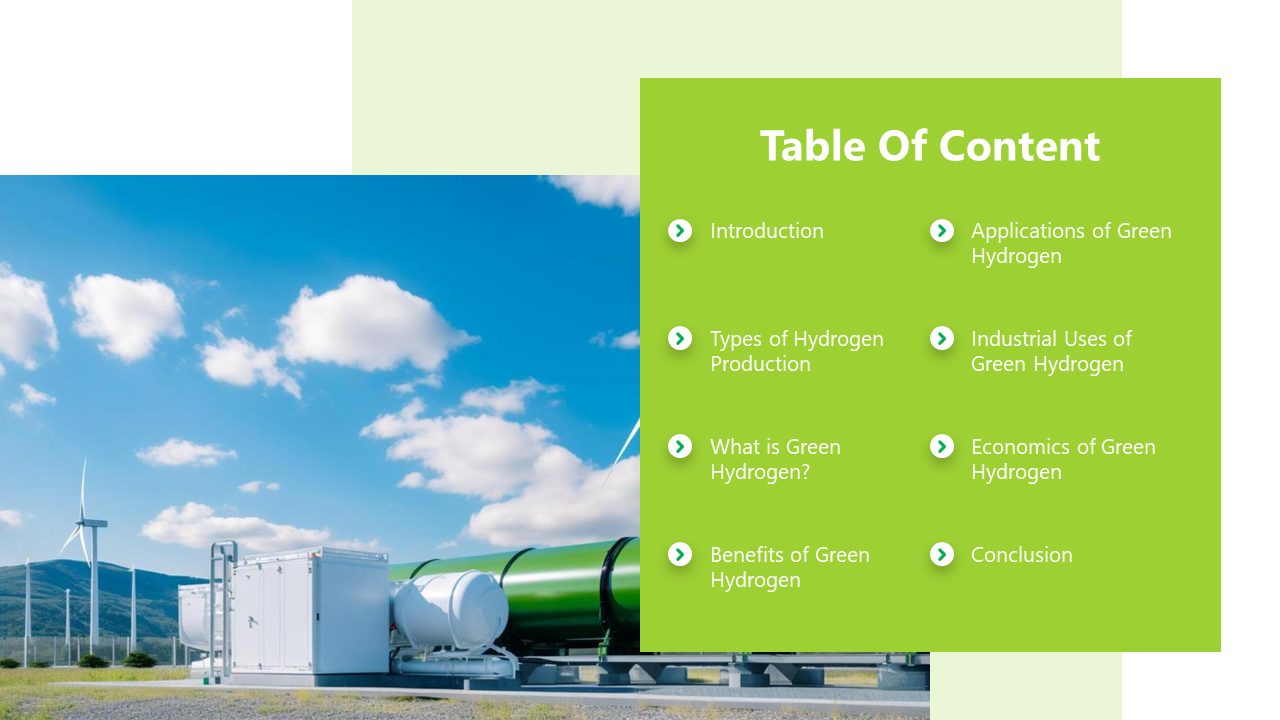 Table Of Content

Introduction

Types of Hydrogen Production

What is Green Hydrogen?

Benefits of Green Hydrogen

Applications of Green Hydrogen

Industrial Uses of Green Hydrogen

Economics of Green Hydrogen

Conclusion